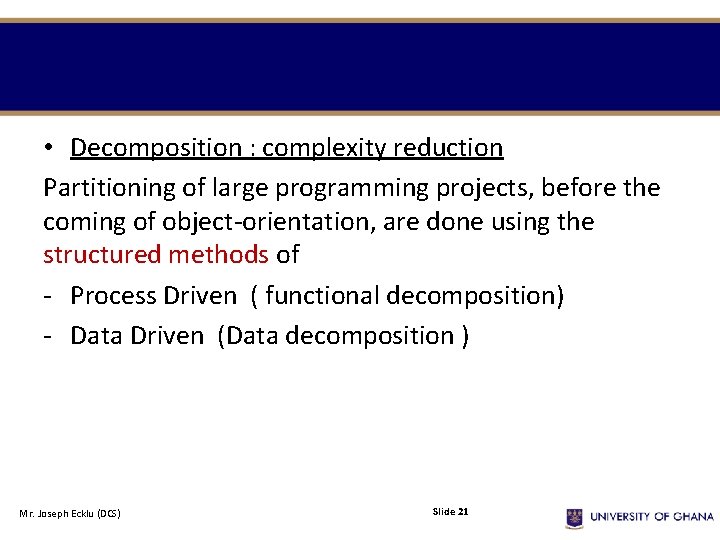 • Decomposition : complexity reduction

Partitioning of large programming projects, before the coming of object-orientation, are done using the structured methods of

- Process Driven ( functional decomposition)
- Data Driven (Data decomposition )

Mr. Joseph Ecklu (DCS)

Slide 21

UNIVERSITY OF GHANA